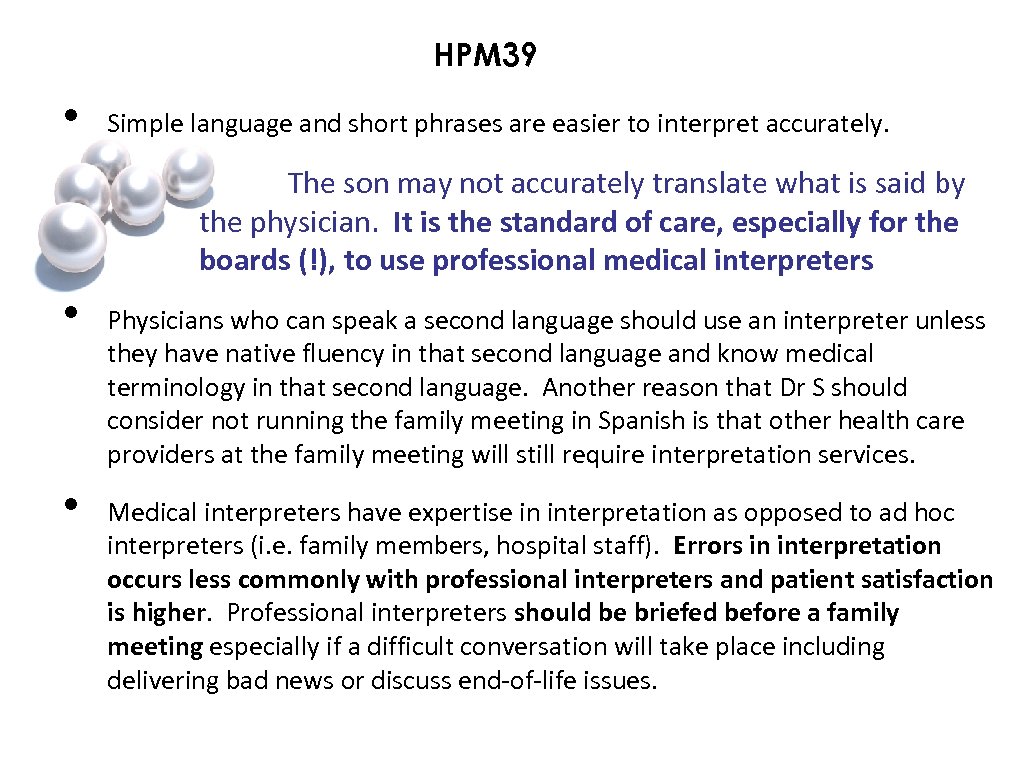 HPM39

• Simple language and short phrases are easier to interpret accurately.

The son may not accurately translate what is said by the physician. It is the standard of care, especially for the boards (!), to use professional medical interpreters

• Physicians who can speak a second language should use an interpreter unless they have native fluency in that second language and know medical terminology in that second language. Another reason that Dr S should consider not running the family meeting in Spanish is that other health care providers at the family meeting will still require interpretation services.

• Medical interpreters have expertise in interpretation as opposed to ad hoc interpreters (i.e. family members, hospital staff). Errors in interpretation occurs less commonly with professional interpreters and patient satisfaction is higher. Professional interpreters should be briefed before a family meeting especially if a difficult conversation will take place including delivering bad news or discuss end-of-life issues.